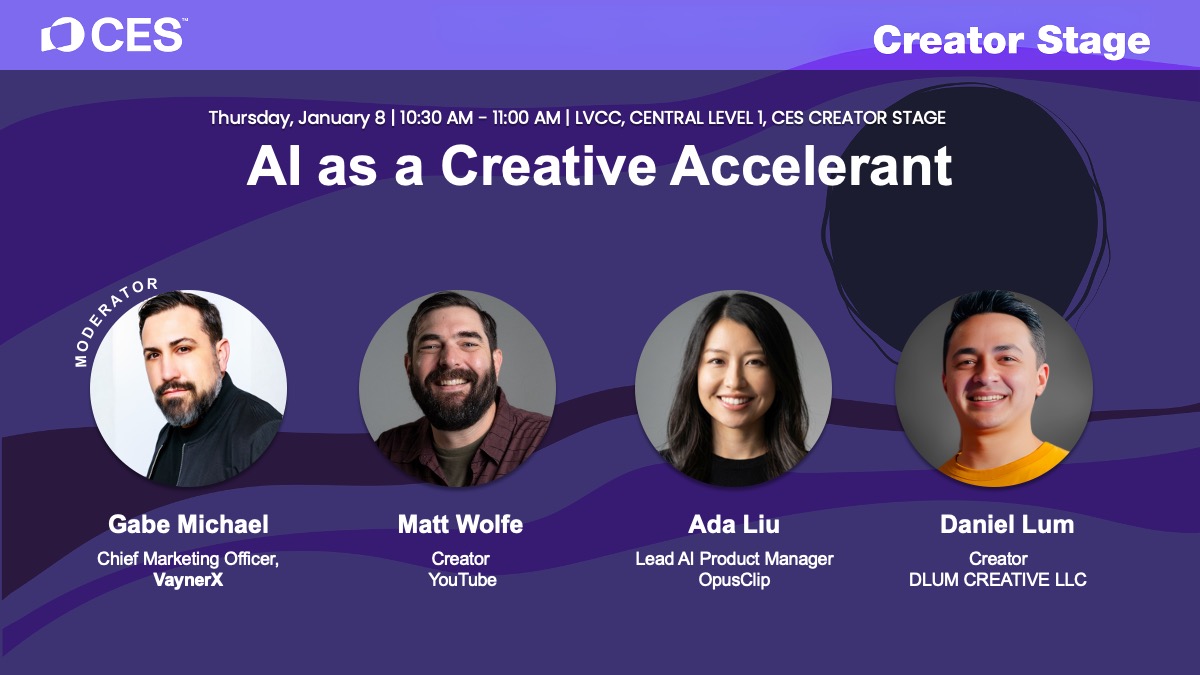 CES™

Creator Stage

Thursday, January 8 | 10:30 AM - 11:00 AM | LVCC, CENTRAL LEVEL 1, CES CREATOR STAGE

AI as a Creative Accelerant

MODERATOR

Gabe Michael
Chief Marketing Officer,
VaynerX

Matt Wolfe
Creator
YouTube

Ada Liu
Lead AI Product Manager
OpusClip

Daniel Lum
Creator
DLUM CREATIVE LLC